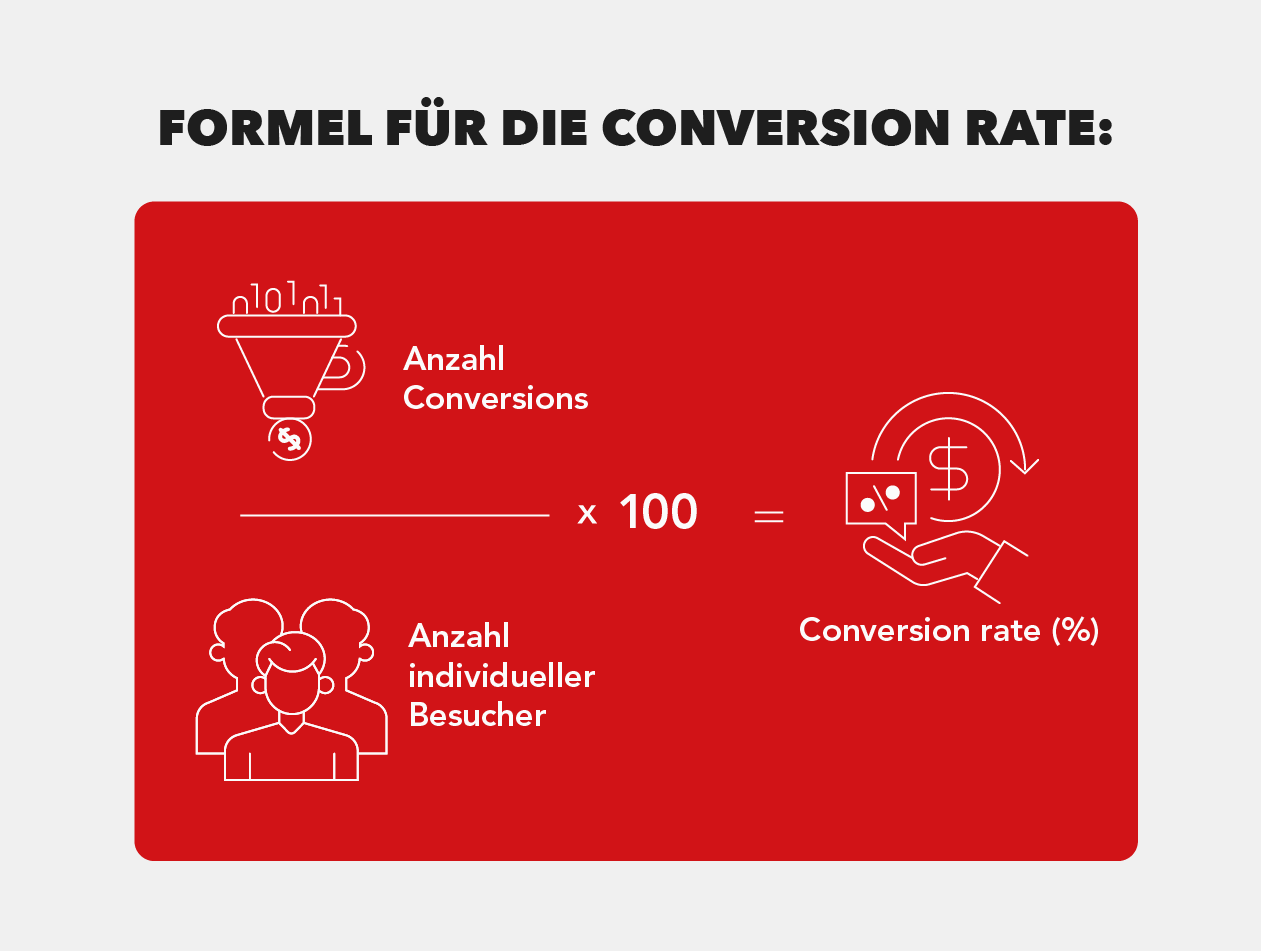 FORMEL FÜR DIE CONVERSION RATE:

Anzahl Conversions

x 100 =

Anzahl individueller Besucher

Conversion rate (%)